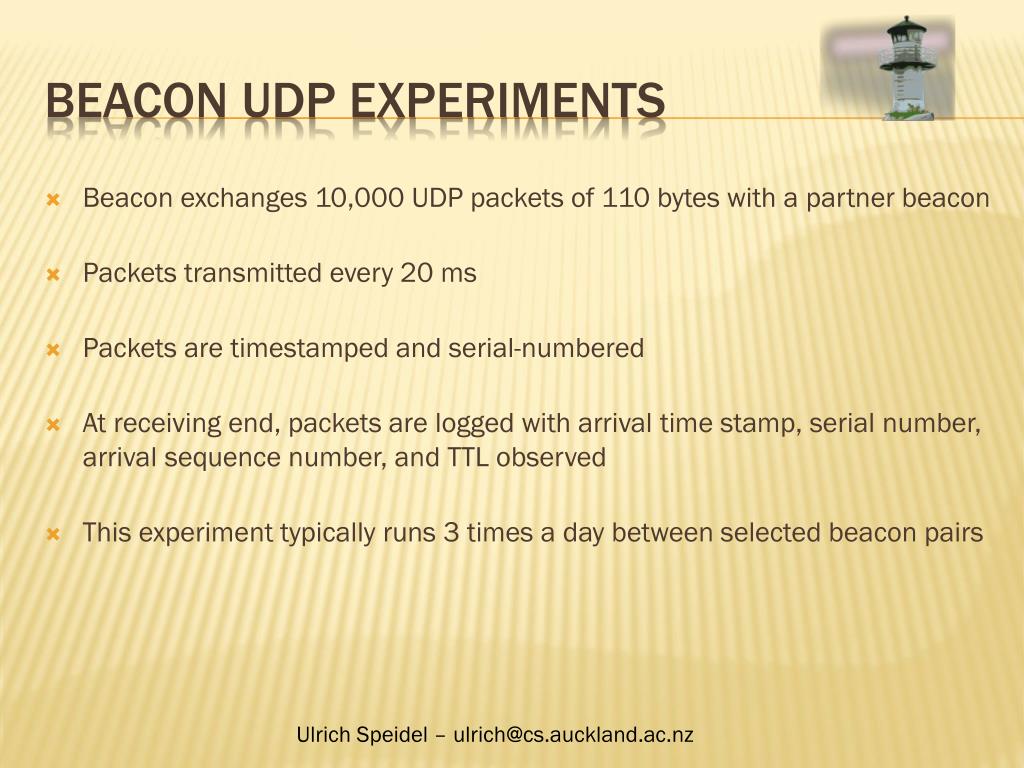 BEACON UDP EXPERIMENTS

Beacon exchanges 10,000 UDP packets of 110 bytes with a partner beacon

Packets transmitted every 20 ms

Packets are timestamped and serial-numbered

At receiving end, packets are logged with arrival time stamp, serial number, arrival sequence number, and TTL observed

This experiment typically runs 3 times a day between selected beacon pairs

Ulrich Speidel – ulrich@cs.auckland.ac.nz